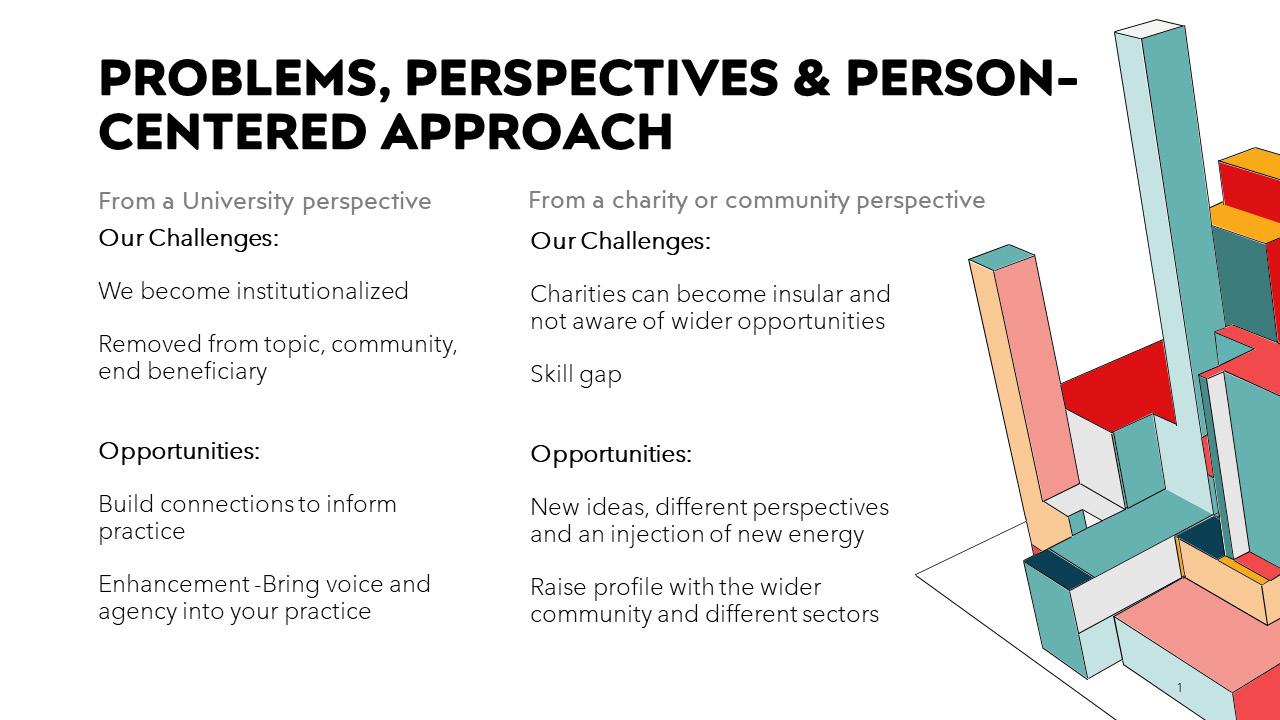 PROBLEMS, PERSPECTIVES & PERSON-CENTERED APPROACH

From a University perspective

Our Challenges:

We become institutionalized

Removed from topic, community, end beneficiary

Opportunities:

Build connections to inform practice

Enhancement -Bring voice and agency into your practice

From a charity or community perspective

Our Challenges:

Charities can become insular and not aware of wider opportunities

Skill gap

Opportunities:

New ideas, different perspectives and an injection of new energy

Raise profile with the wider community and different sectors

1